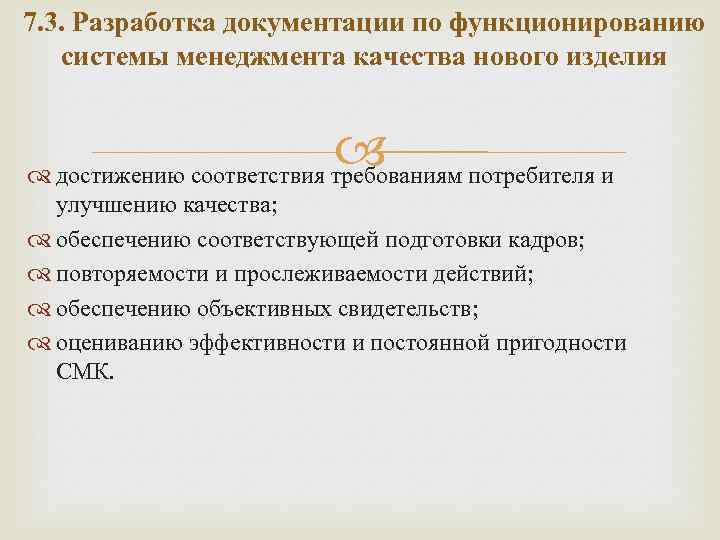 7.3. Разработка документации по функционированию системы менеджмента качества нового изделия

достижению соответствия требованиям потребителя и улучшению качества;
обеспечению соответствующей подготовки кадров;
повторяемости и прослеживаемости действий;
обеспечению объективных свидетельств;
оцениванию эффективности и постоянной пригодности СМК.